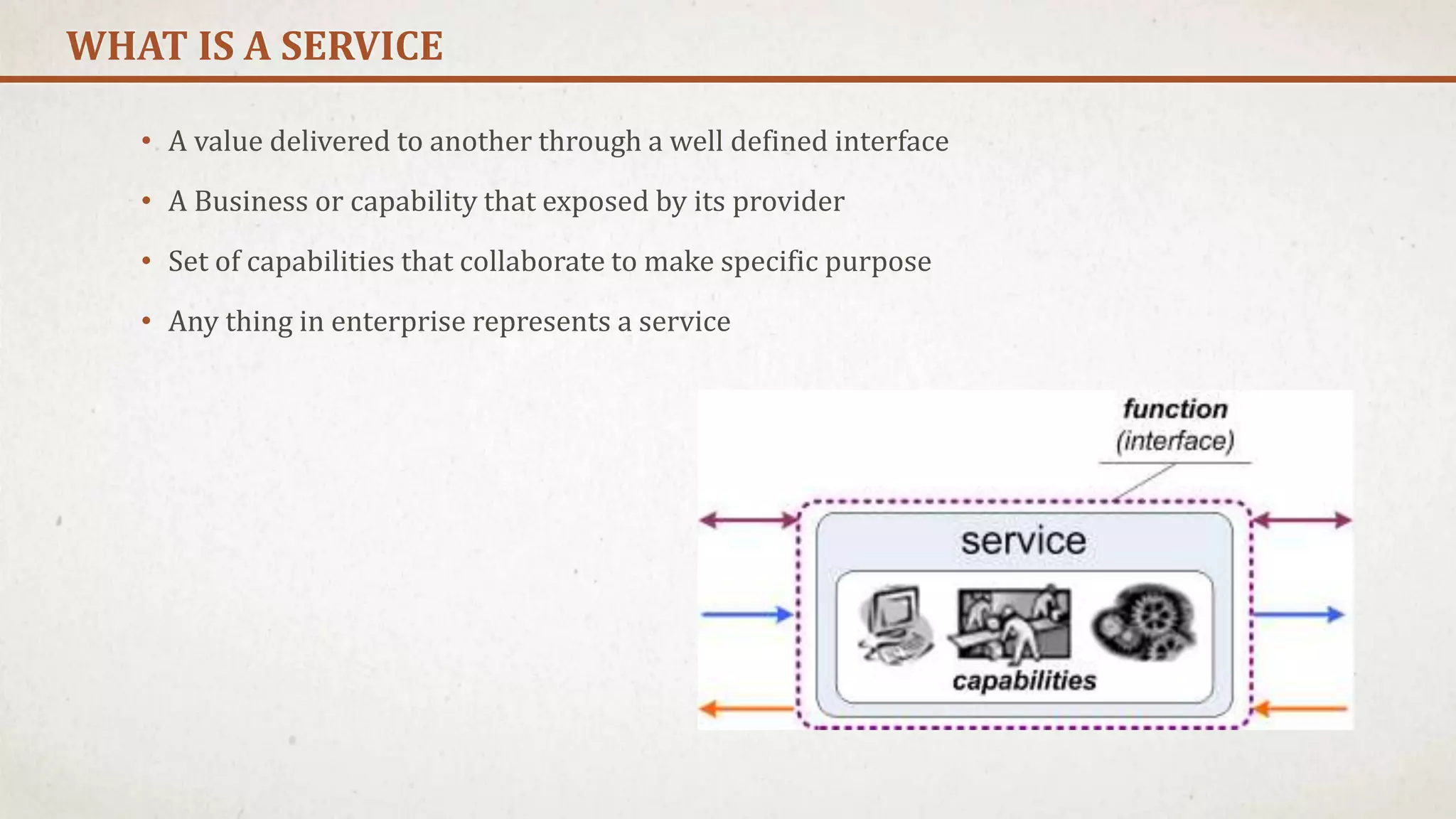 WHAT IS A SERVICE

• A value delivered to another through a well defined interface

• A Business or capability that exposed by its provider

• Set of capabilities that collaborate to make specific purpose

• Any thing in enterprise represents a service

function
(interface)

service

capabilities